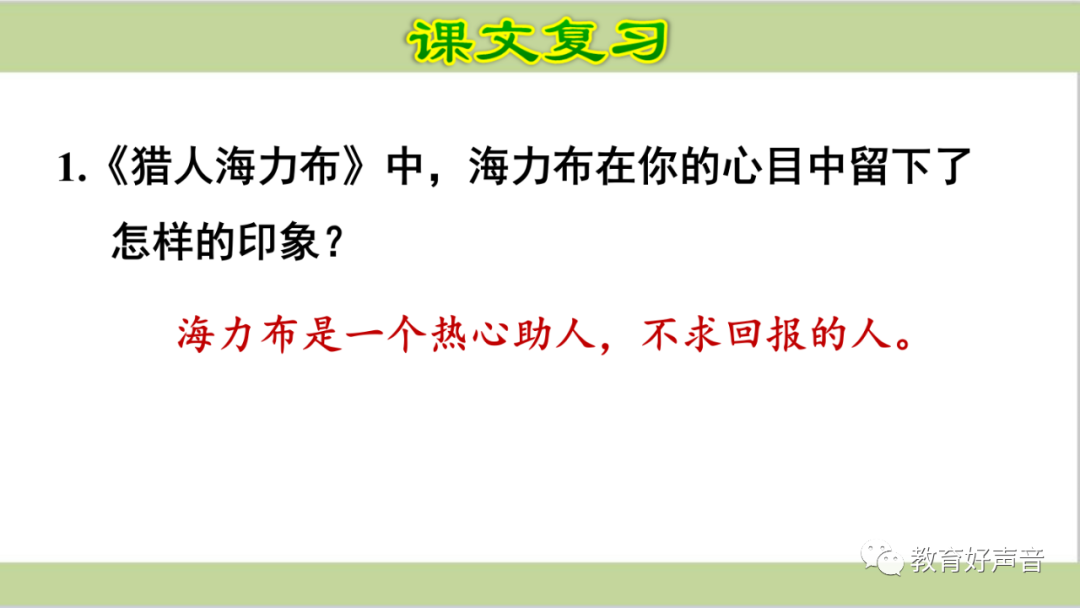 课文复习

1.《猎人海力布》中，海力布在你的心目中留下了怎样的印象？

海力布是一个热心助人，不求回报的人。

教育好声音